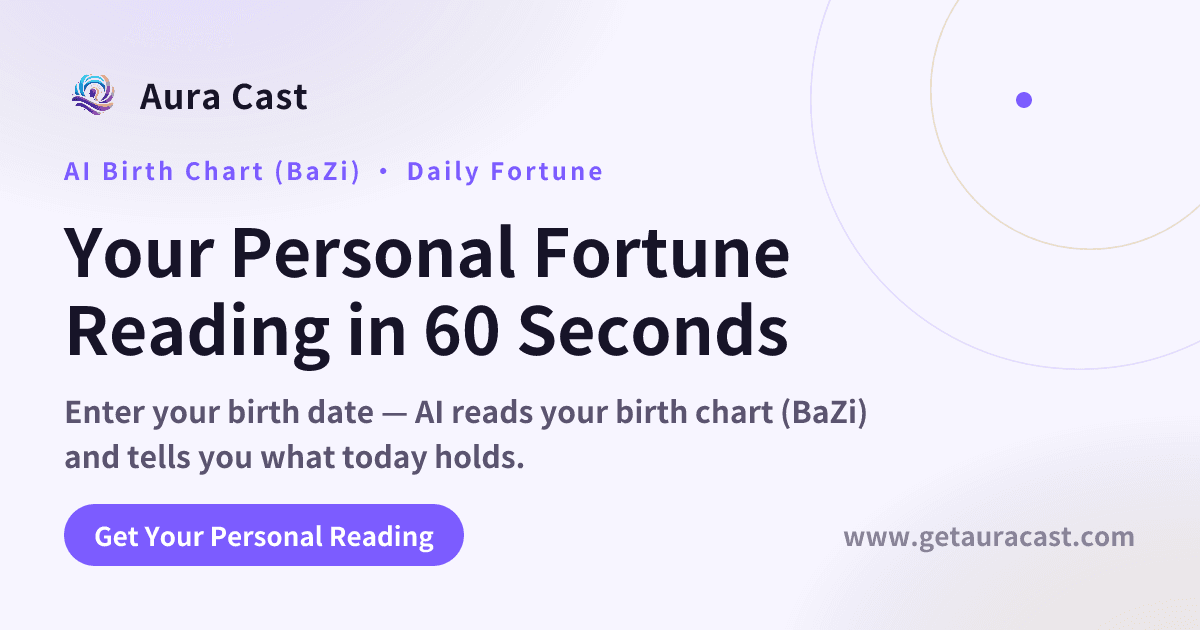 Aura Cast

AI Birth Chart (BaZi) • Daily Fortune

Your Personal Fortune Reading in 60 Seconds

Enter your birth date — AI reads your birth chart (BaZi) and tells you what today holds.

Get Your Personal Reading

www.getauracast.com